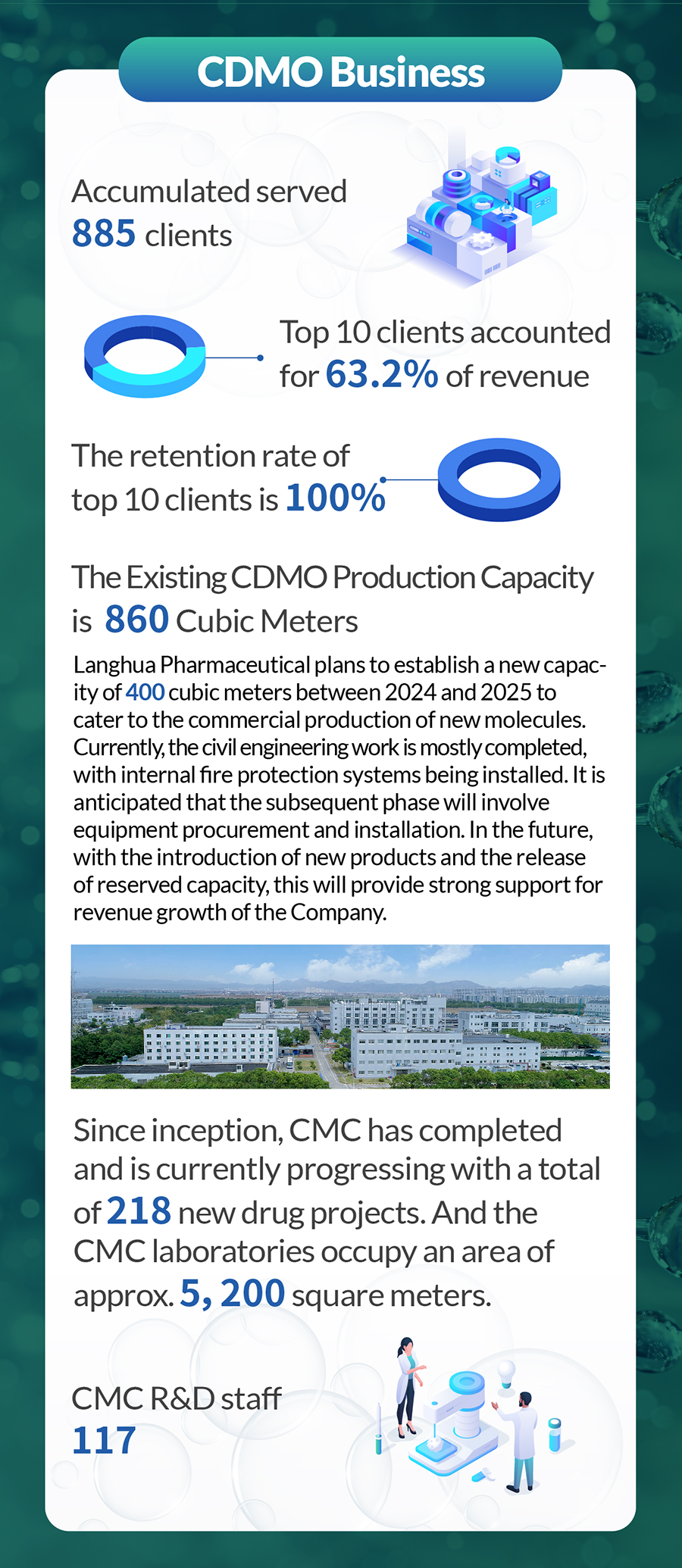 CDMO Business

Accumulated served
885 clients

Top 10 clients accounted for 63.2% of revenue

The retention rate of top 10 clients is 100%

The Existing CDMO Production Capacity is 860 Cubic Meters

Langhua Pharmaceutical plans to establish a new capacity of 400 cubic meters between 2024 and 2025 to cater to the commercial production of new molecules. Currently, the civil engineering work is mostly completed, with internal fire protection systems being installed. It is anticipated that the subsequent phase will involve equipment procurement and installation. In the future, with the introduction of new products and the release of reserved capacity, this will provide strong support for revenue growth of the Company.

Since inception, CMC has completed and is currently progressing with a total of 218 new drug projects. And the CMC laboratories occupy an area of approx. 5, 200 square meters.

CMC R&D staff
117